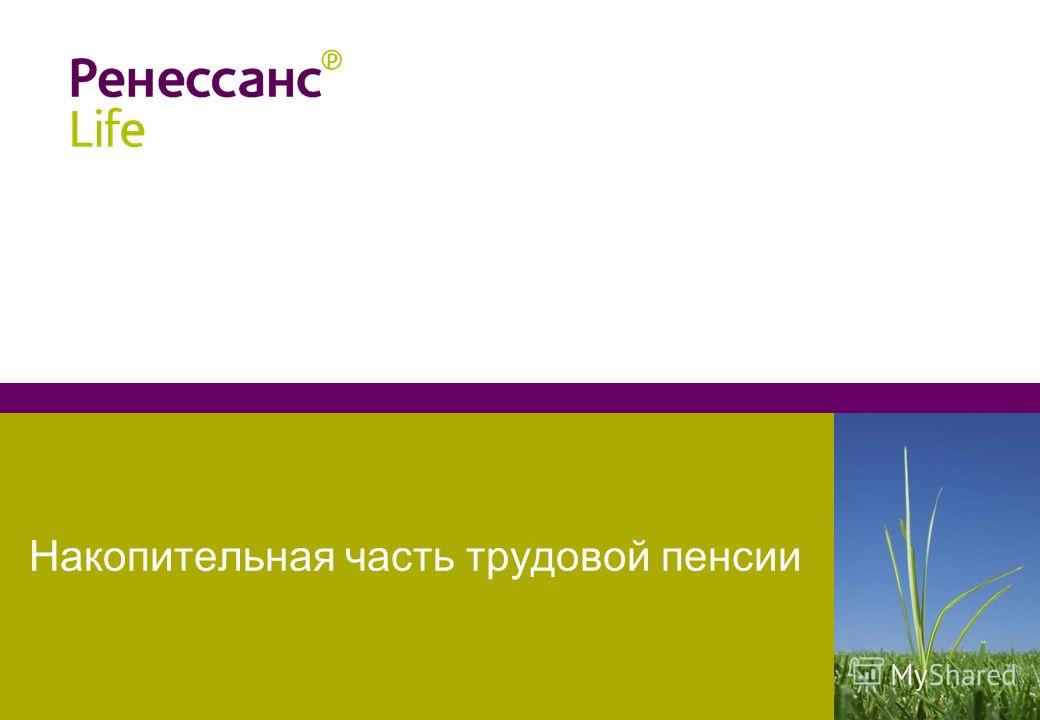 Ренессанс®
Life

Накопительная часть трудовой пенсии

MyShared